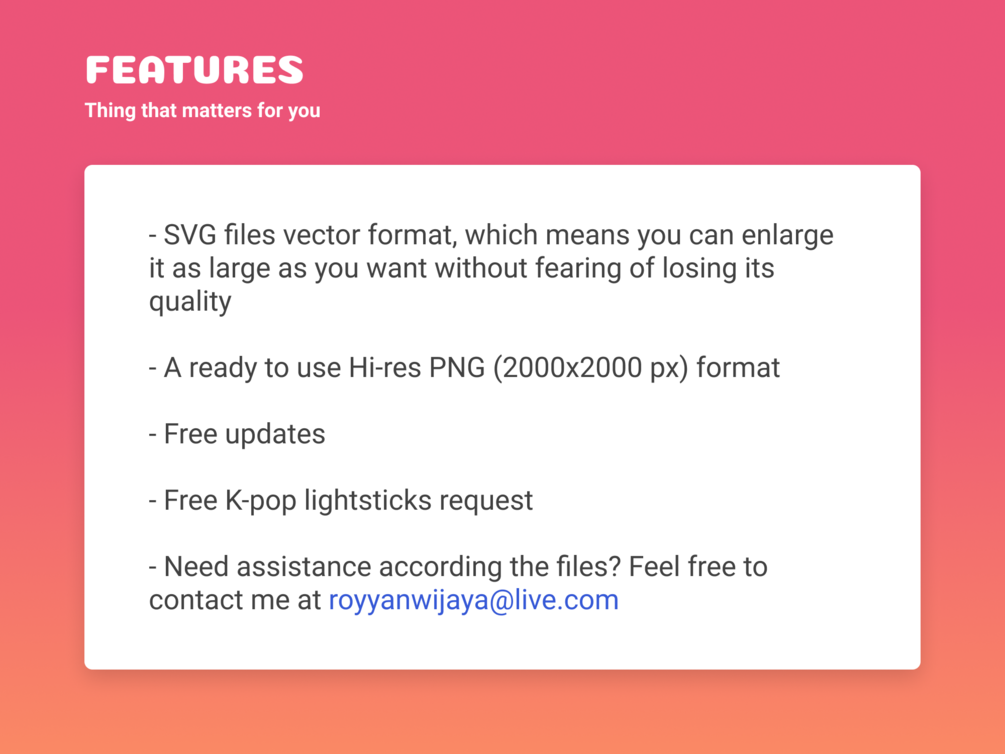 FEATURES
Thing that matters for you

- SVG files vector format, which means you can enlarge it as large as you want without fearing of losing its quality

- A ready to use Hi-res PNG (2000x2000 px) format

- Free updates

- Free K-pop lightsticks request

- Need assistance according the files? Feel free to contact me at royyanwijaya@live.com